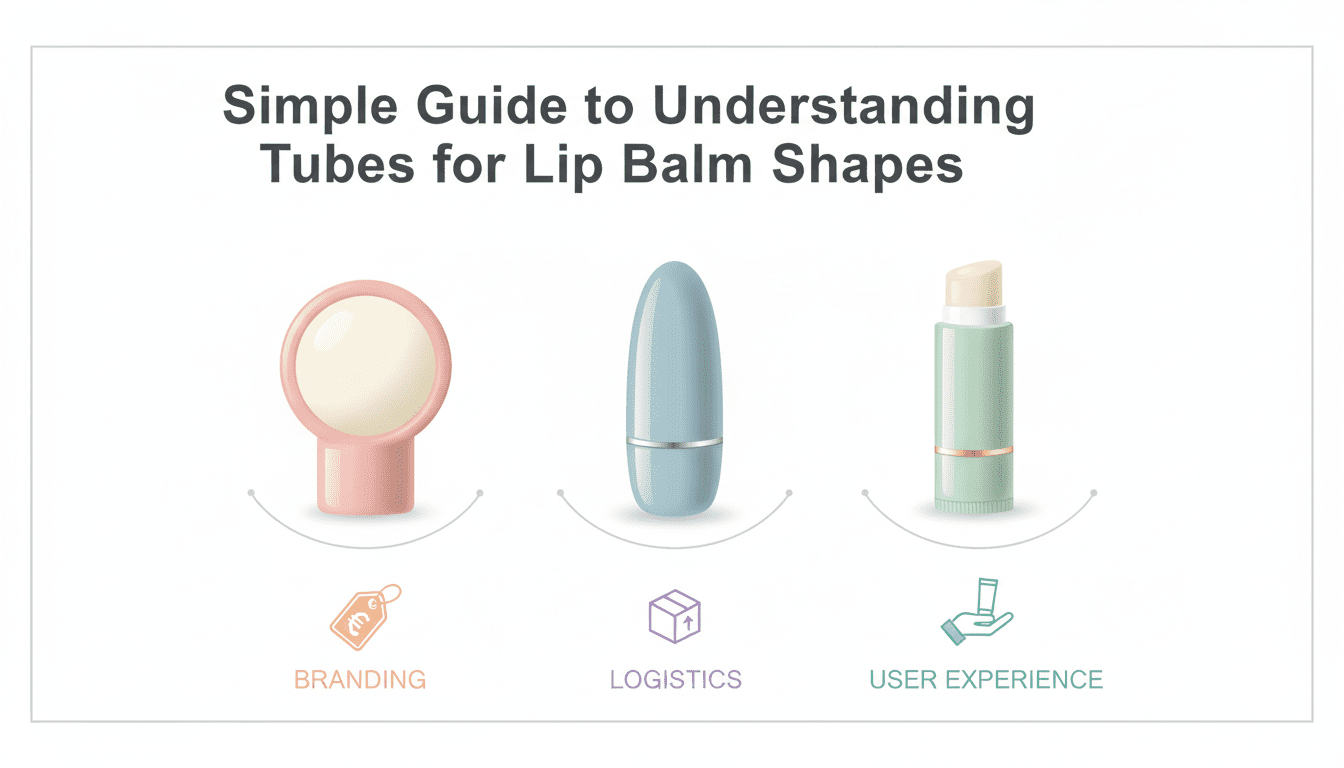 Simple Guide to Understanding Tubes for Lip Balm Shapes

BRANDING

LOGISTICS

USER EXPERIENCE